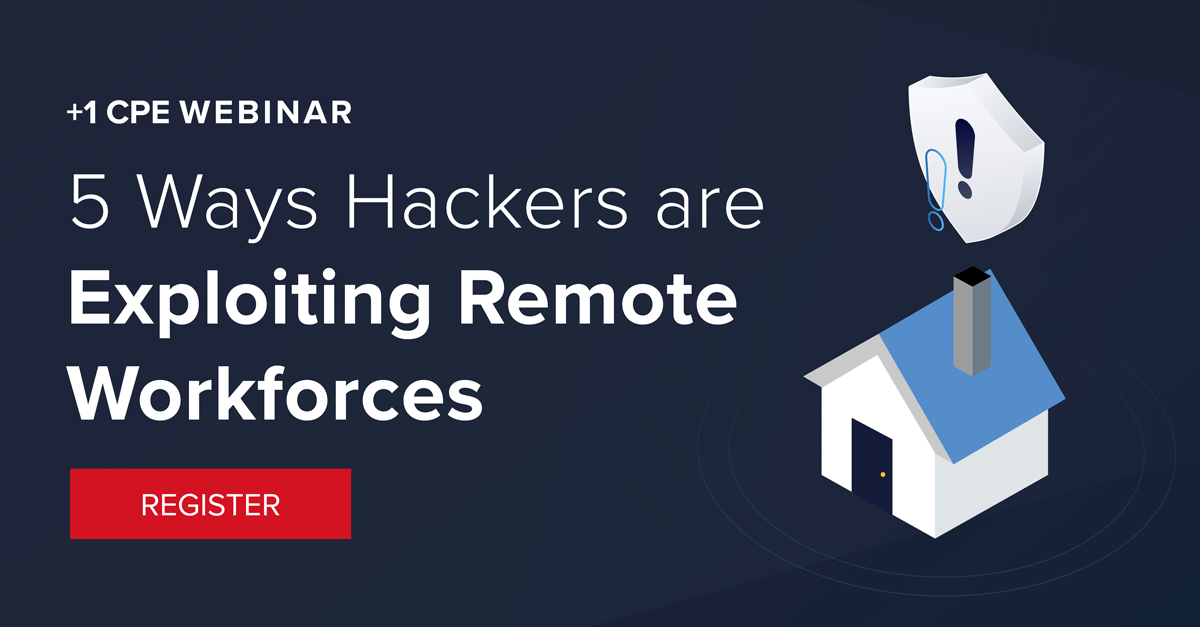 +1 CPE WEBINAR

5 Ways Hackers are Exploiting Remote Workforces

REGISTER